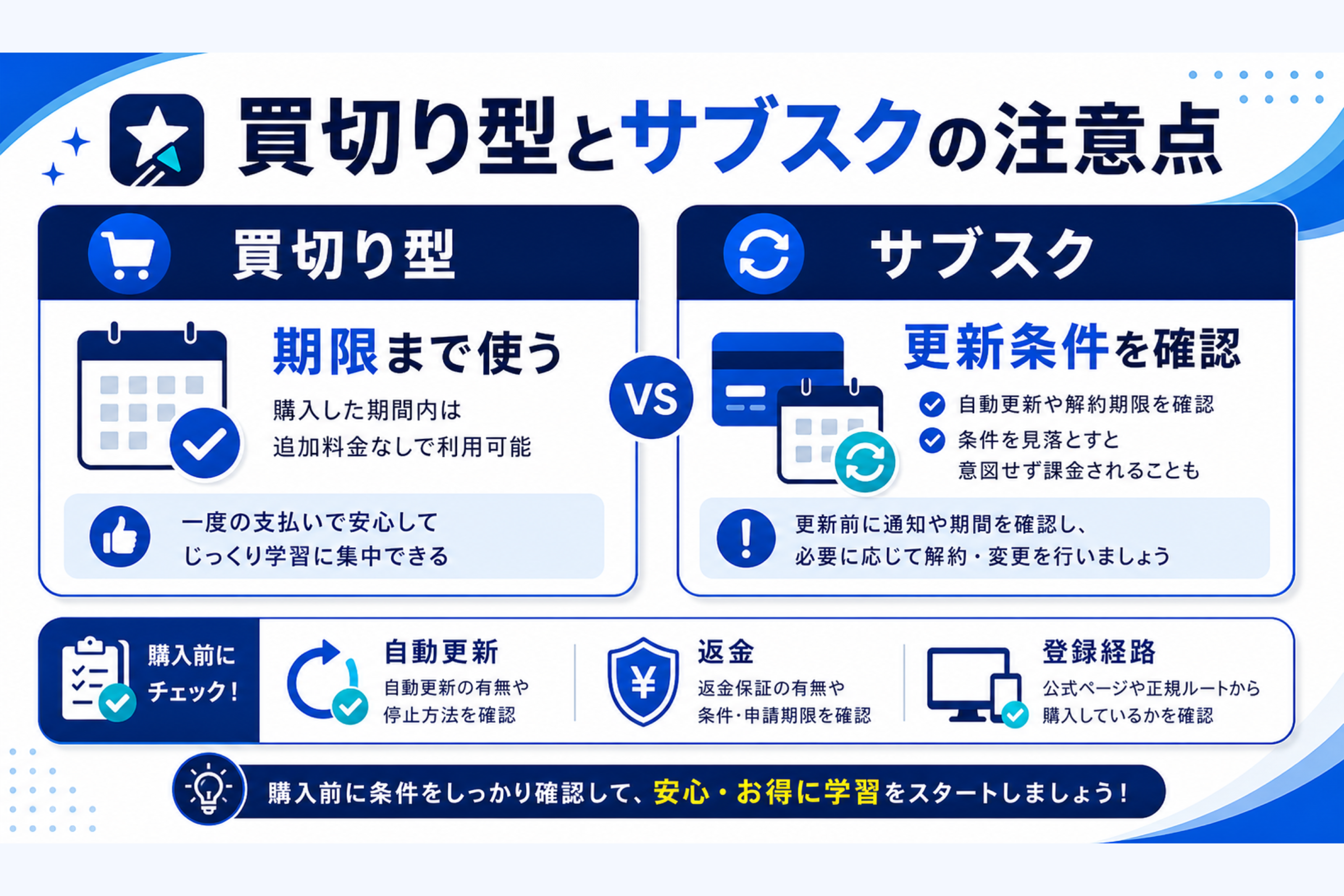 買切り型とサブスクの注意点

買切り型

期限まで使う

購入した期間内は
追加料金なしで利用可能

一度の支払いで安心して
じっくり学習に集中できる

VS

サブスク

更新条件を確認

自動更新や解約期限を確認

条件を見落とすと
意図せず課金されることも

更新前に通知や期間を確認し、
必要に応じて解約・変更を行いましょう

購入前に
チェック！

自動更新
自動更新の有無や
停止方法を確認

返金
返金保証の有無や
条件・申請期限を確認

登録経路
公式ページや正規ルートから
購入しているかを確認

購入前に条件をしっかり確認して、安心・お得に学習をスタートしましょう！